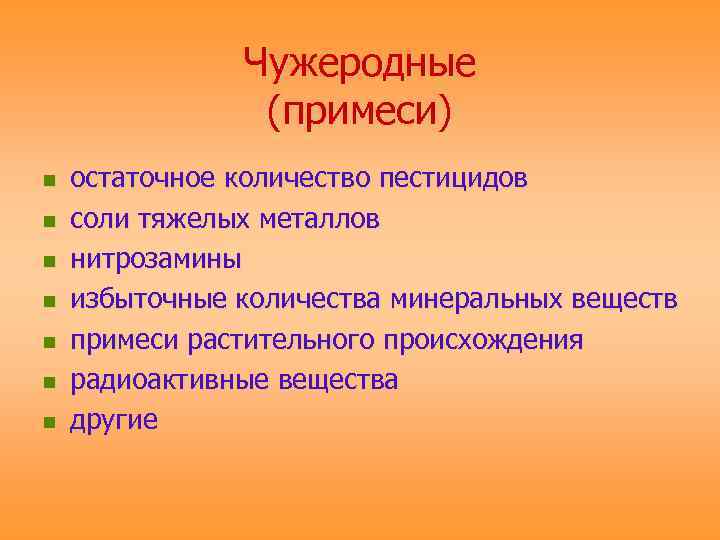 Чужеродные (примеси)

- остаточное количество пестицидов
- соли тяжелых металлов
- нитрозамины
- избыточные количества минеральных веществ
- примеси растительного происхождения
- радиоактивные вещества
- другие